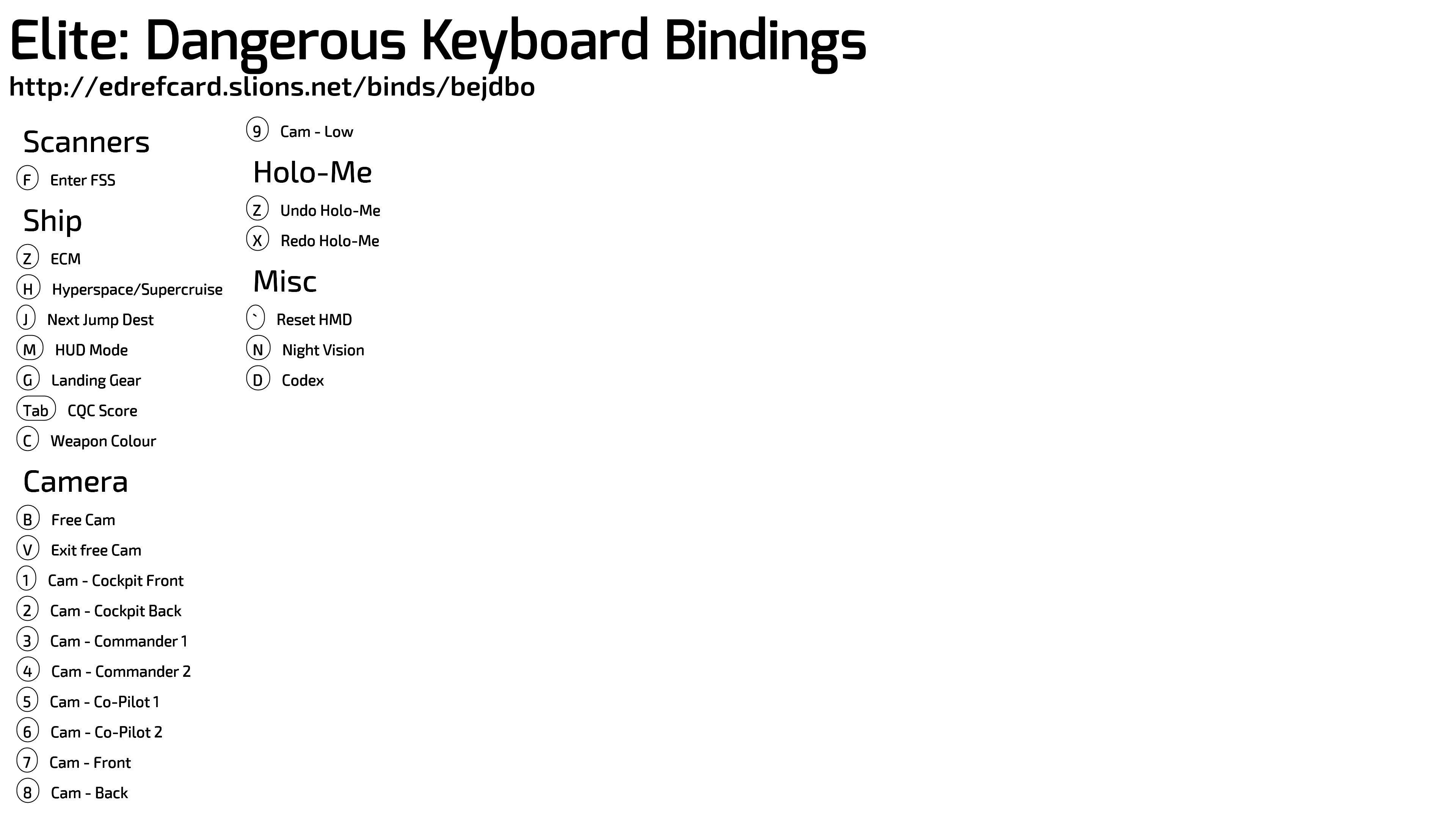 Elite: Dangerous Keyboard Bindings
http://edrefcard.slions.net/binds/bejdbo

Scanners

F Enter FSS

Ship

Z ECM
H Hyperspace/Supercruise
J Next Jump Dest
M HUD Mode
G Landing Gear
Tab CQC Score
C Weapon Colour

Camera

B Free Cam
V Exit free Cam
1 Cam - Cockpit Front
2 Cam - Cockpit Back
3 Cam - Commander 1
4 Cam - Commander 2
5 Cam - Co-Pilot 1
6 Cam - Co-Pilot 2
7 Cam - Front
8 Cam - Back
9 Cam - Low

Holo-Me

Z Undo Holo-Me
X Redo Holo-Me

Misc

` Reset HMD
N Night Vision
D Codex